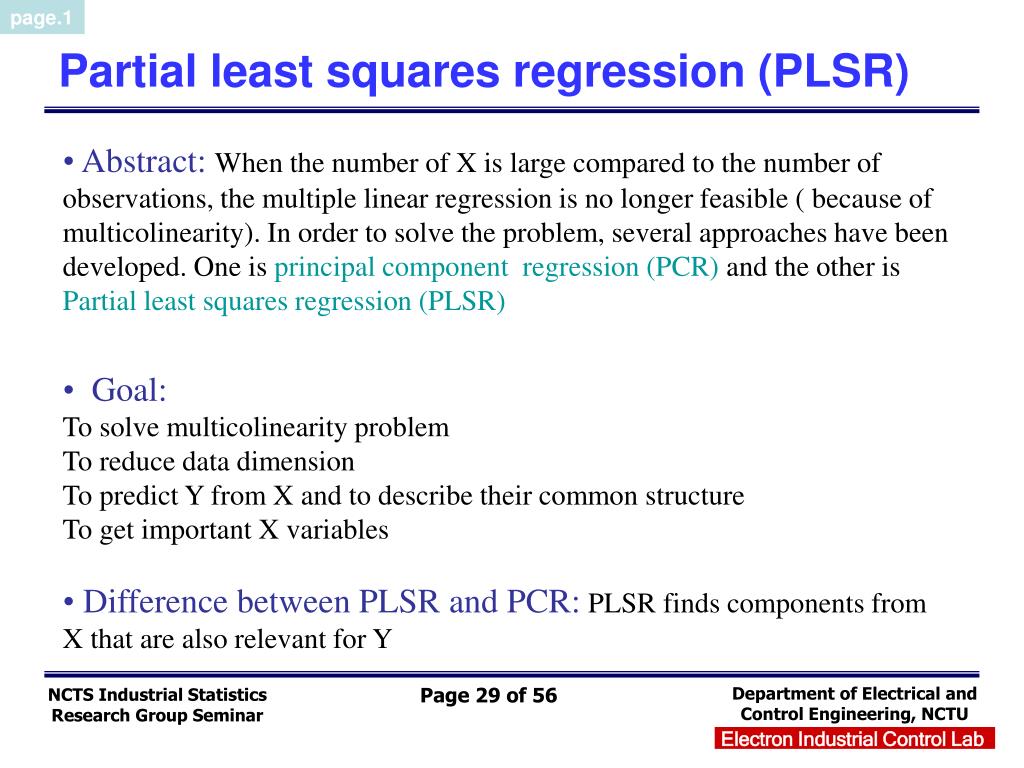 page.1

Partial least squares regression (PLSR)

• Abstract: When the number of X is large compared to the number of observations, the multiple linear regression is no longer feasible ( because of multicolinearity). In order to solve the problem, several approaches have been developed. One is principal component regression (PCR) and the other is Partial least squares regression (PLSR)

• Goal:
To solve multicolinearity problem
To reduce data dimension
To predict Y from X and to describe their common structure
To get important X variables

• Difference between PLSR and PCR: PLSR finds components from X that are also relevant for Y

NCTS Industrial Statistics Research Group Seminar

Page 29 of 56

Department of Electrical and Control Engineering, NCTU

Electron Industrial Control Lab